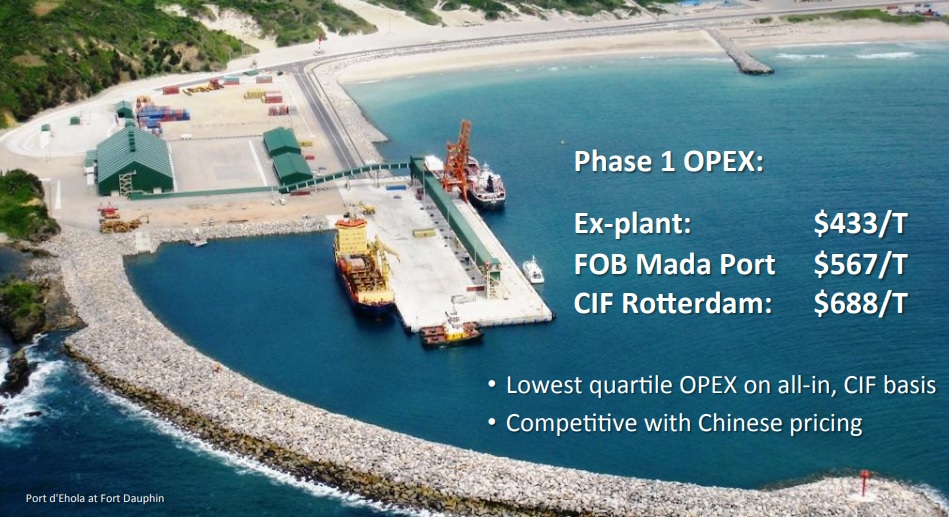 Phase 1 OPEX:

Ex-plant: $433/T
FOB Mada Port $567/T
CIF Rotterdam: $688/T

• Lowest quartile OPEX on all-in, CIF basis
• Competitive with Chinese pricing

Port d'Ehola at Fort Dauphin